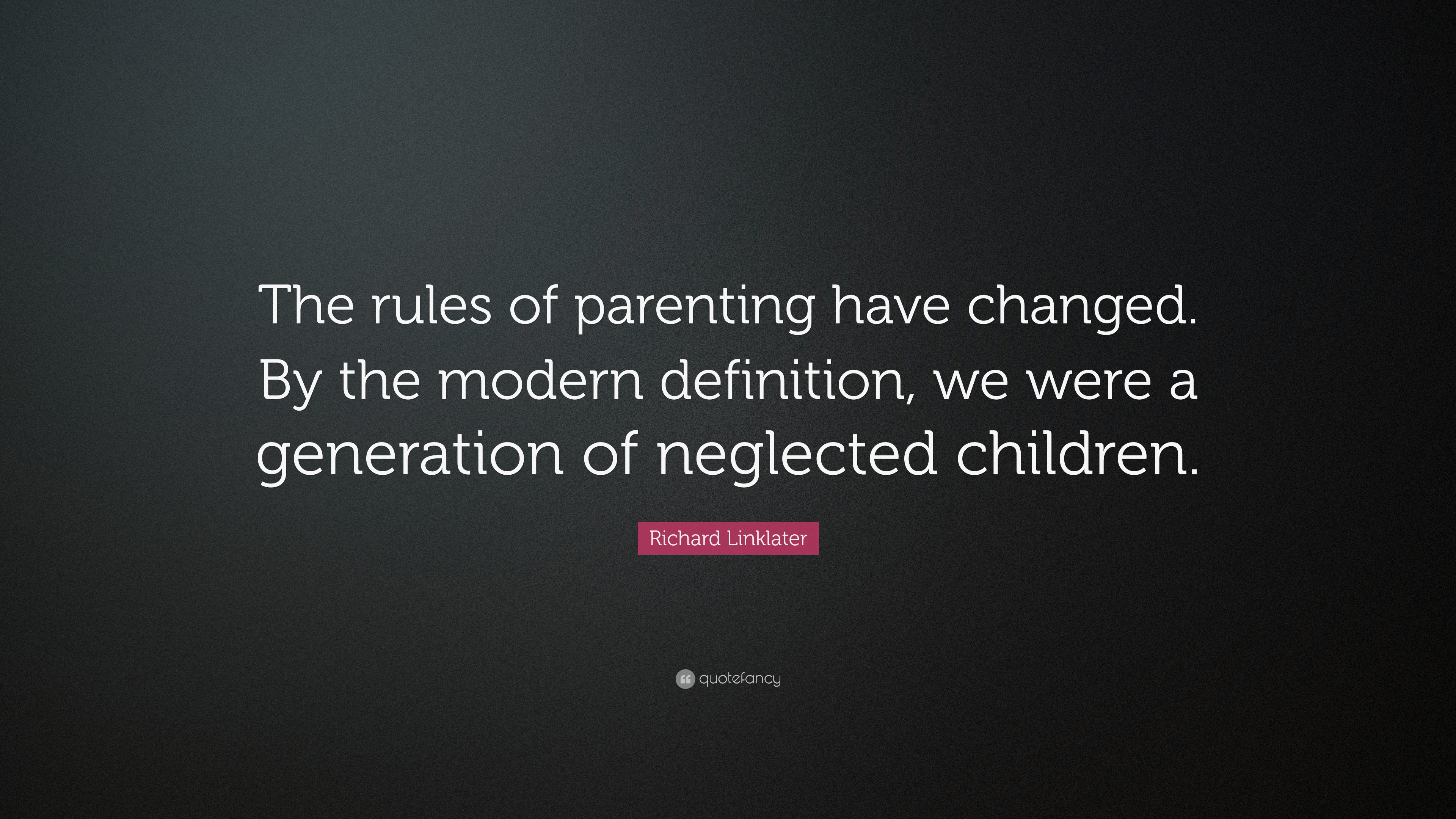 The rules of parenting have changed. By the modern definition, we were a generation of neglected children.

Richard Linklater

quotefancy